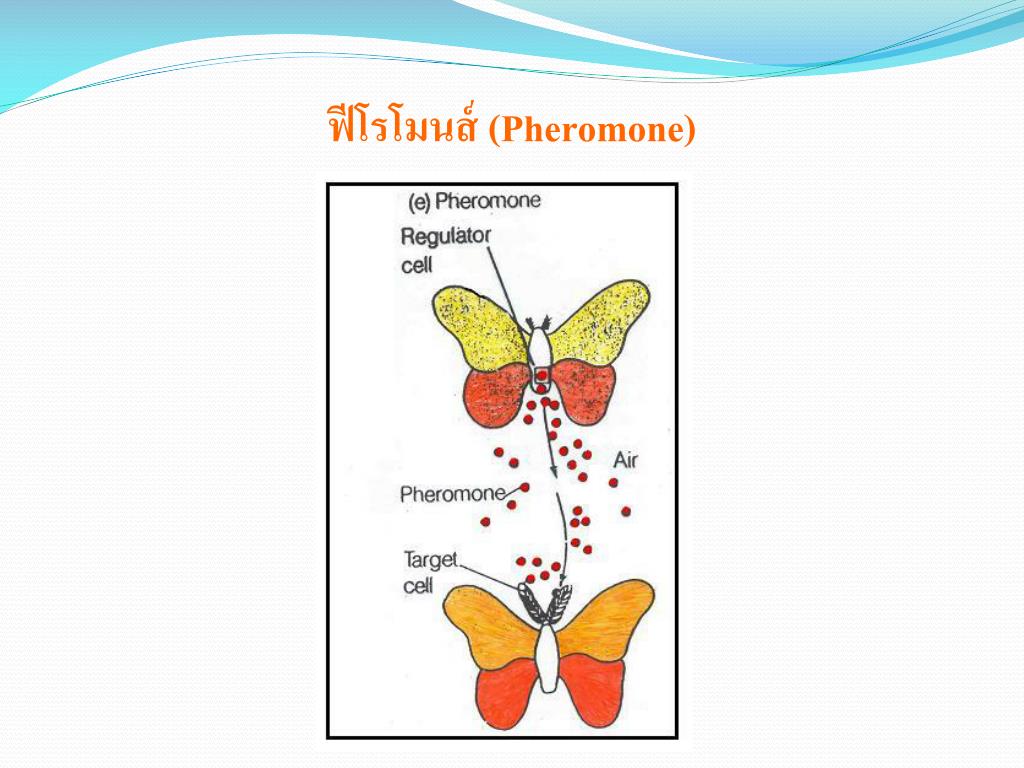 ฟีโรโมนส์ (Pheromone)

(e) Pheromone

Regulator cell

Air

Pheromone

Target cell